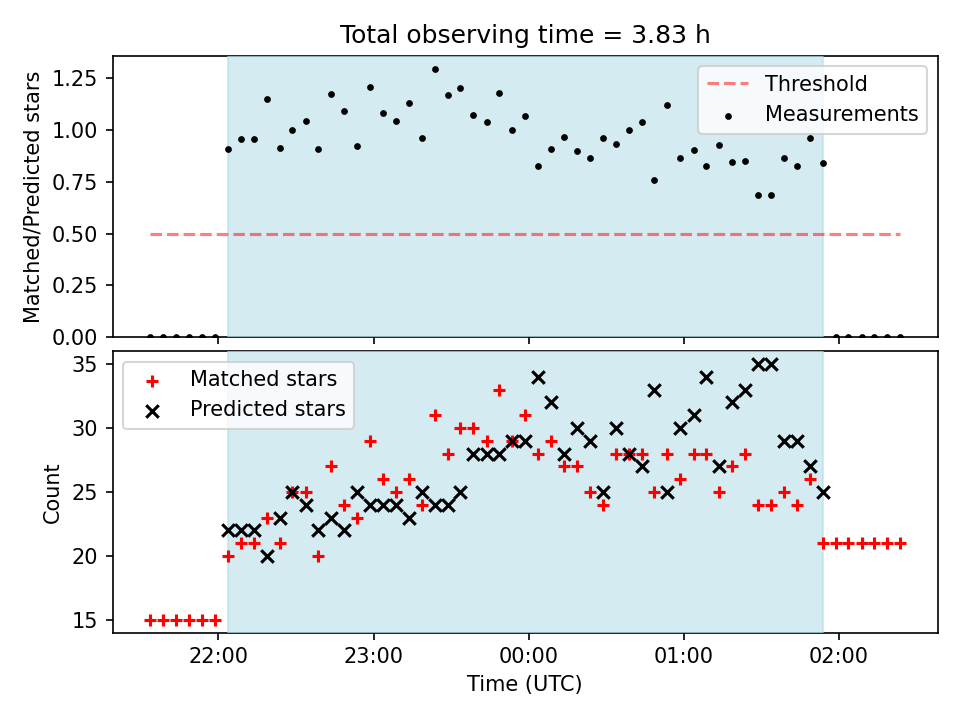 Total observing time = 3.83 h

Matched/Predicted stars

1.25
1.00
0.75
0.50
0.25
0.00

Threshold
Measurements

Count

35
30
25
20
15

Matched stars
Predicted stars

22:00
23:00
00:00
01:00
02:00

Time (UTC)